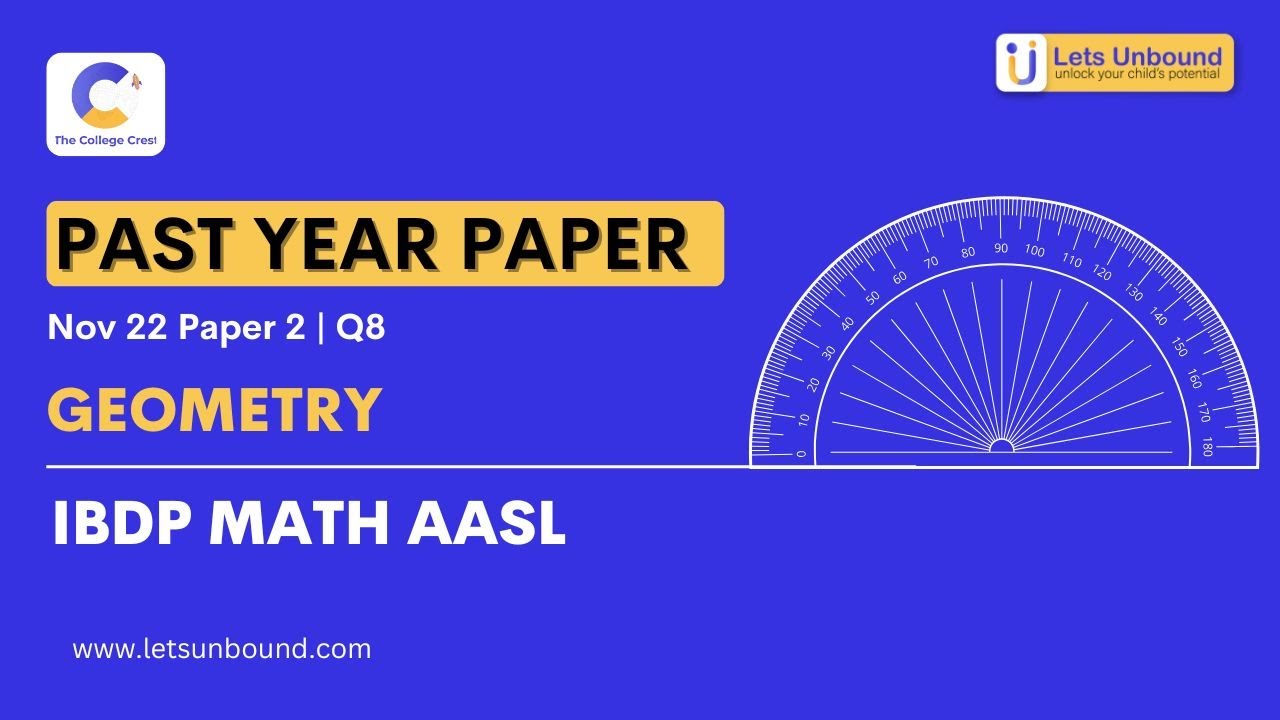 The College Crest

Lets Unbound
unlock your child's potential

PAST YEAR PAPER

Nov 22 Paper 2 | Q8

GEOMETRY

IBDP MATH AASL

www.letsunbound.com

0 10 20 30 40 50 60 70 80 90 100 110 120 130 140 150 160 170 180